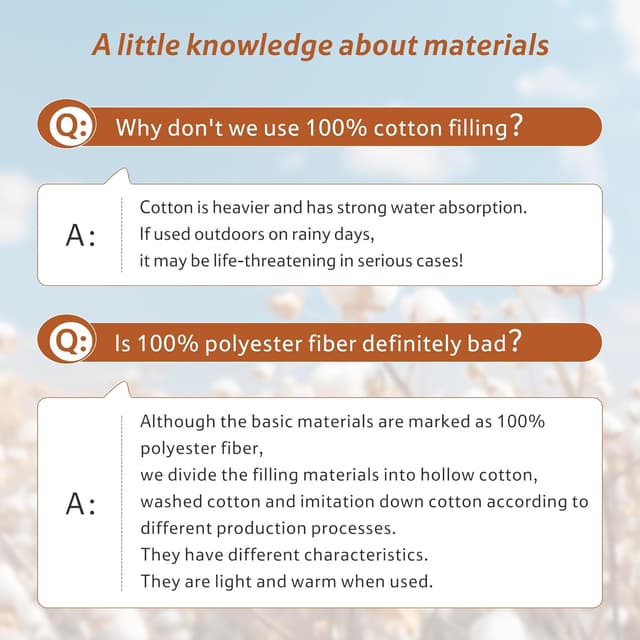 A little knowledge about materials

Q: Why don't we use 100% cotton filling?

A: Cotton is heavier and has strong water absorption.
If used outdoors on rainy days,
it may be life-threatening in serious cases!

Q: Is 100% polyester fiber definitely bad?

A: Although the basic materials are marked as 100% polyester fiber,
we divide the filling materials into hollow cotton, washed cotton and imitation down cotton according to different production processes.
They have different characteristics.
They are light and warm when used.